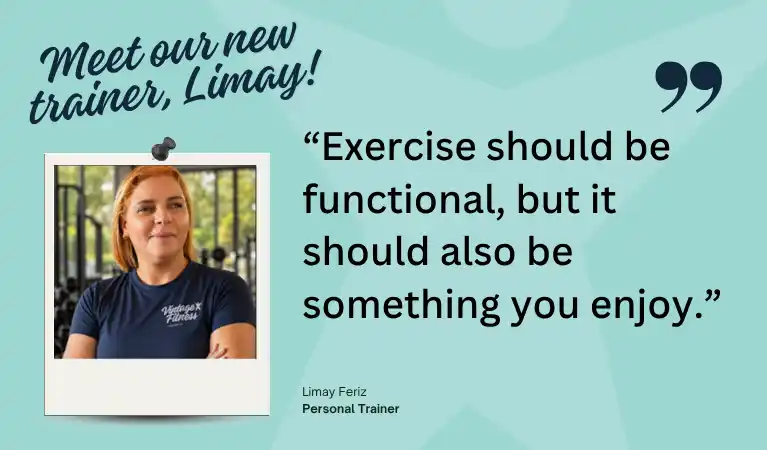 Meet our new trainer, Limay!

Vintage Fitness

”

“Exercise should be functional, but it should also be something you enjoy.”

Limay Feriz
Personal Trainer